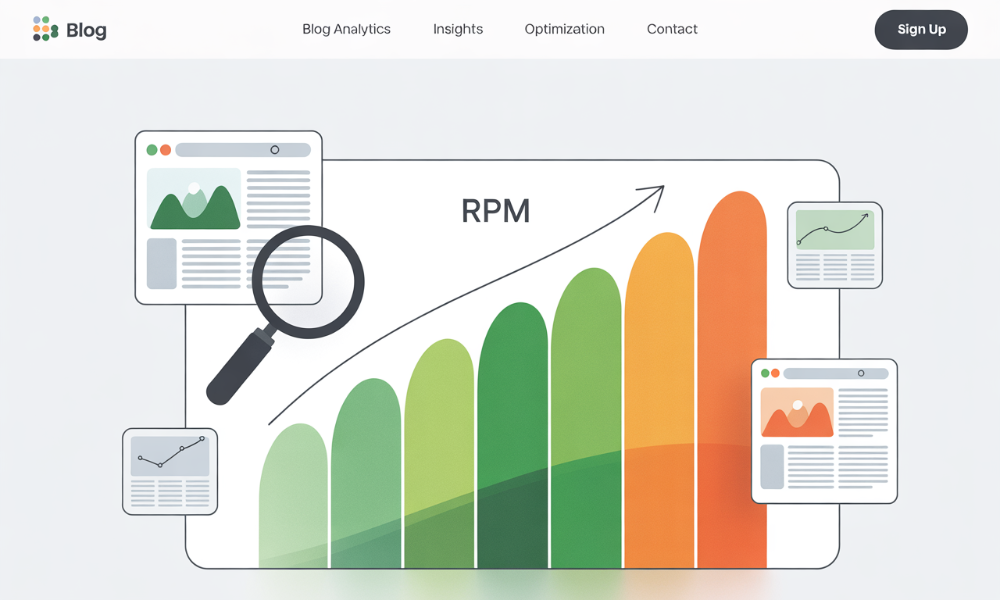 Blog

Blog Analytics Insights Optimization Contact

Sign Up

RPM